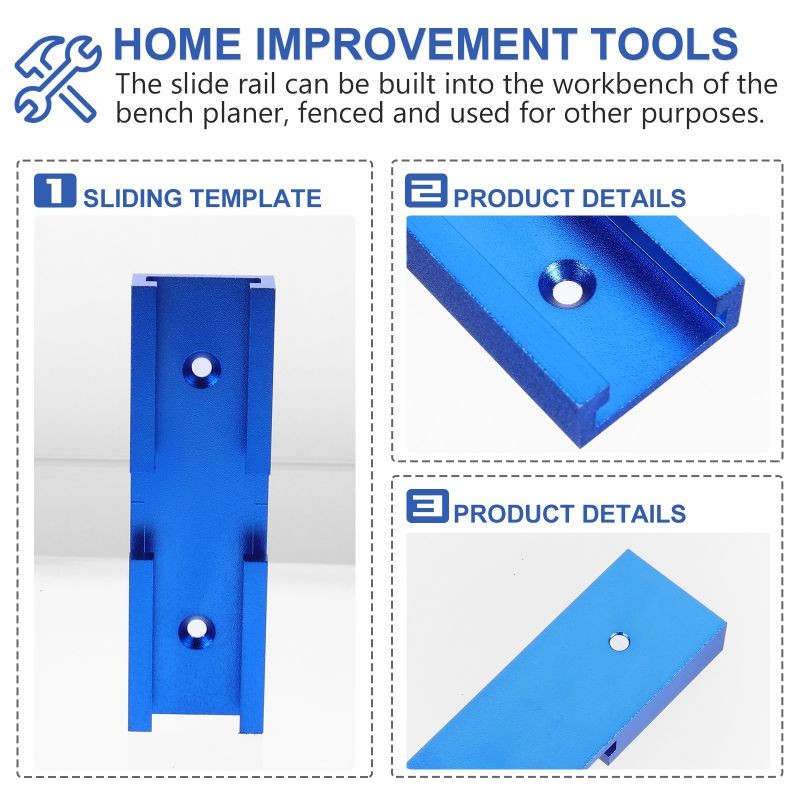 HOME IMPROVEMENT TOOLS
The slide rail can be built into the workbench of the bench planer, fenced and used for other purposes.

1 SLIDING TEMPLATE

2 PRODUCT DETAILS

3 PRODUCT DETAILS